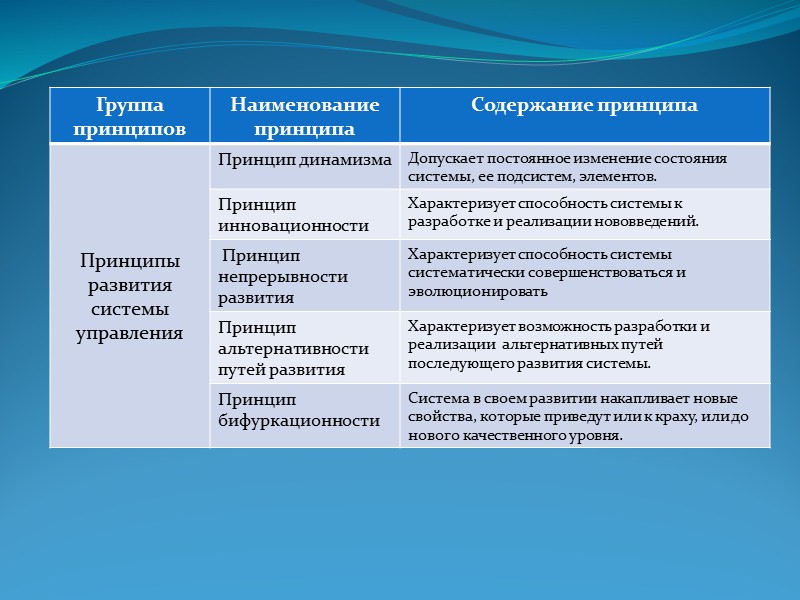 | Группа принципов | Наименование принципа | Содержание принципа |
|---|---|---|
| Принципы развития системы управления | Принцип динамизма | Допускает постоянное изменение состояния системы, ее подсистем, элементов. |
| | Принцип инновационности | Характеризует способность системы к разработке и реализации нововведений. |
| | Принцип непрерывности развития | Характеризует способность системы систематически совершенствоваться и эволюционировать |
| | Принцип альтернативности путей развития | Характеризует возможность разработки и реализации альтернативных путей последующего развития системы. |
| | Принцип бифуркационности | Система в своем развитии накапливает новые свойства, которые приведут или к краху, или до нового качественного уровня. |